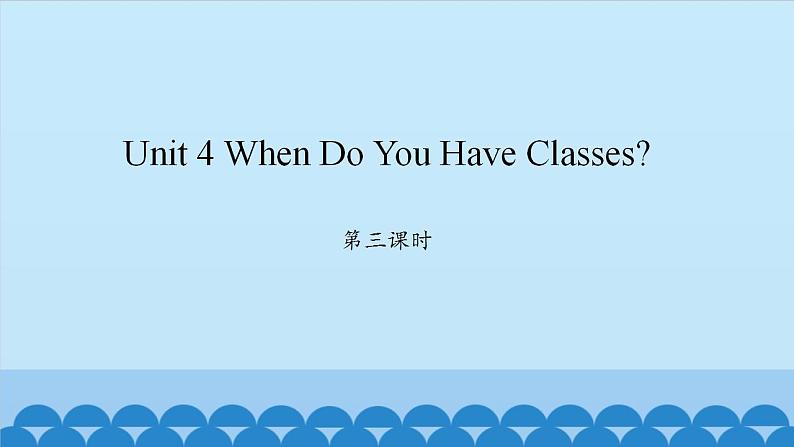 Unit 4 When Do You Have Classes?

第三课时